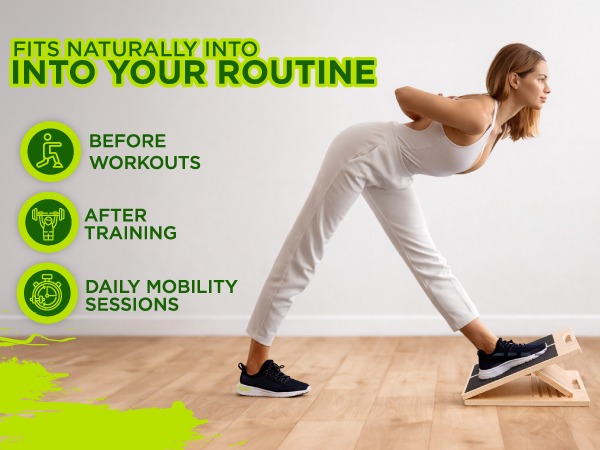 FITS NATURALLY INTO
INTO YOUR ROUTINE

BEFORE WORKOUTS

AFTER TRAINING

DAILY MOBILITY SESSIONS